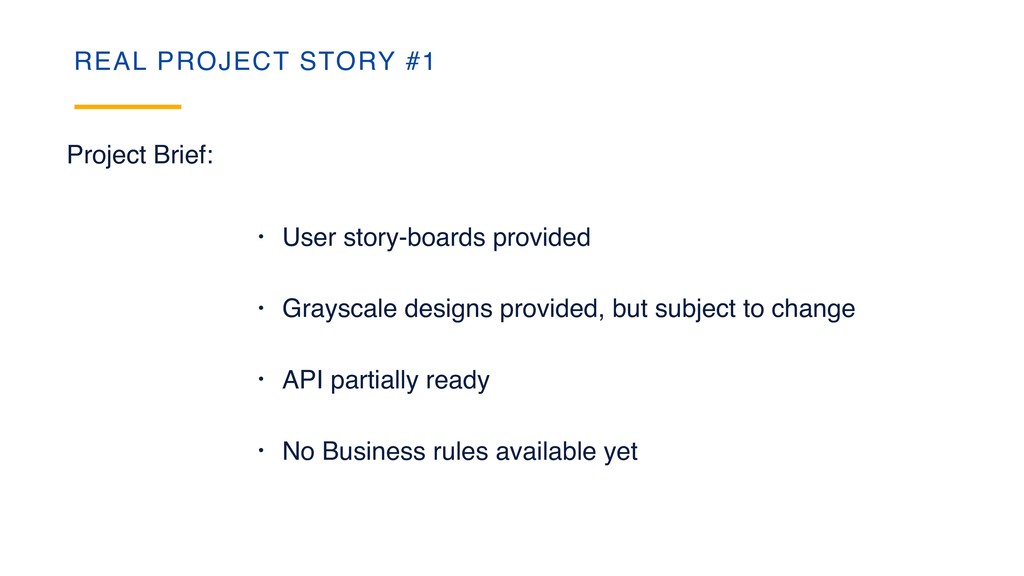 REAL PROJECT STORY #1

Project Brief:

• User story-boards provided

• Grayscale designs provided, but subject to change

• API partially ready

• No Business rules available yet